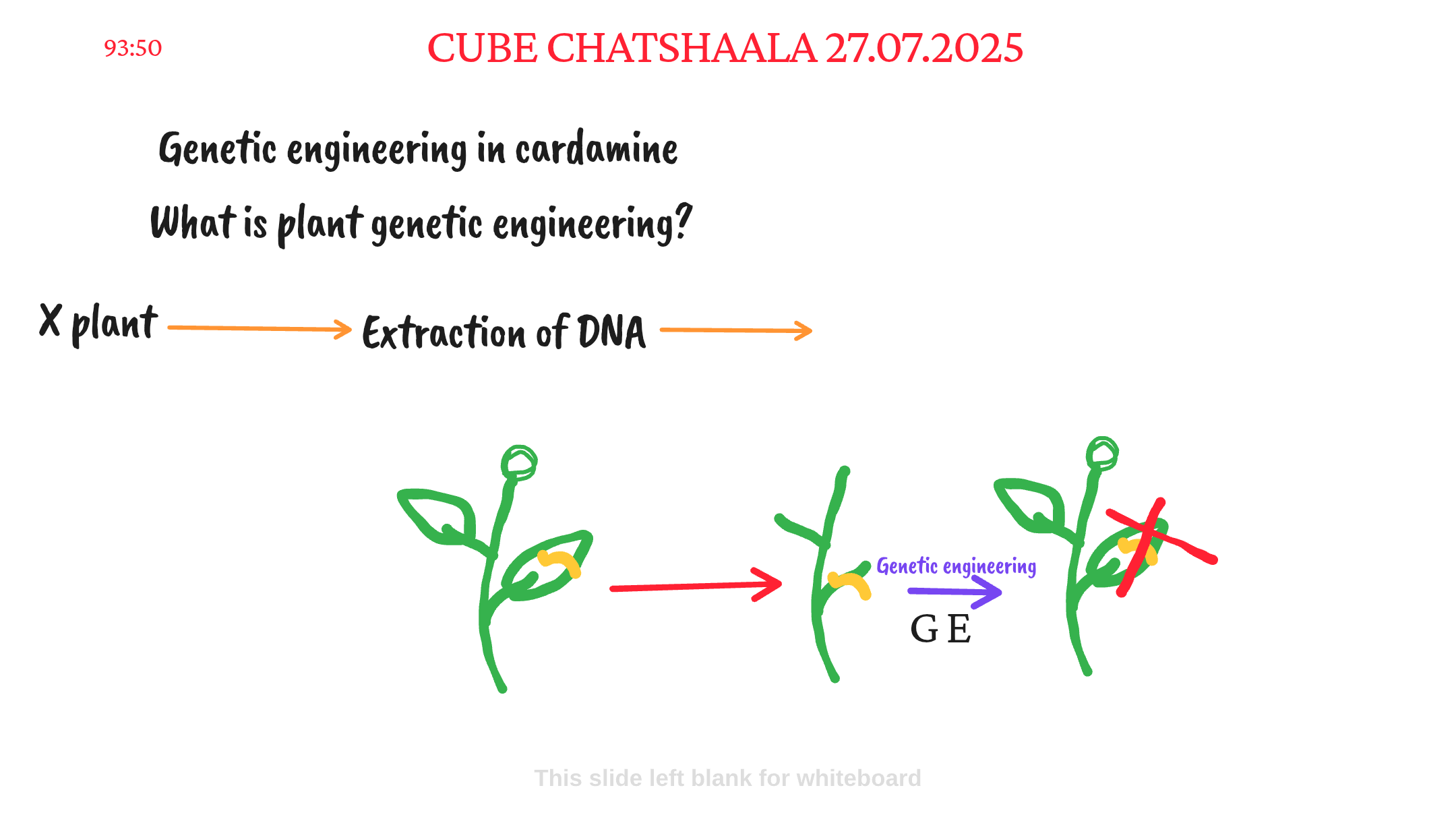 93:50

CUBE CHATSHAALA 27.07.2025

Genetic engineering in cardamine

What is plant genetic engineering?

X plant → Extraction of DNA →

Genetic engineering

G E

This slide left blank for whiteboard